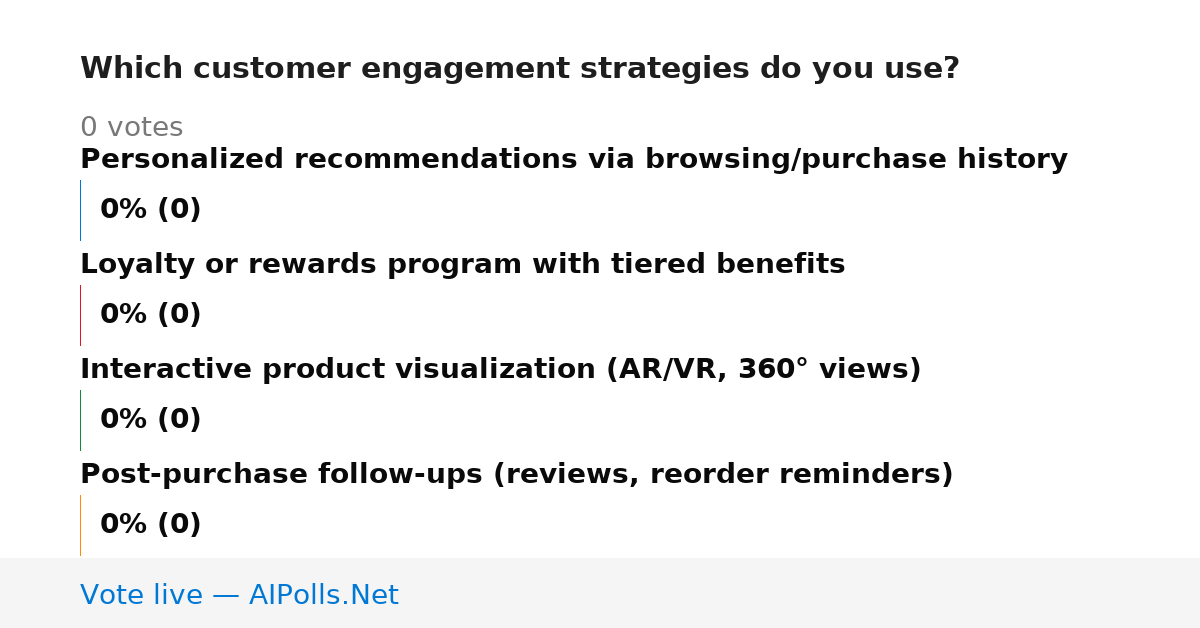 Which customer engagement strategies do you use?

0 votes

Personalized recommendations via browsing/purchase history

0% (0)

Loyalty or rewards program with tiered benefits

0% (0)

Interactive product visualization (AR/VR, 360° views)

0% (0)

Post-purchase follow-ups (reviews, reorder reminders)

0% (0)

Vote live — AIPolls.Net